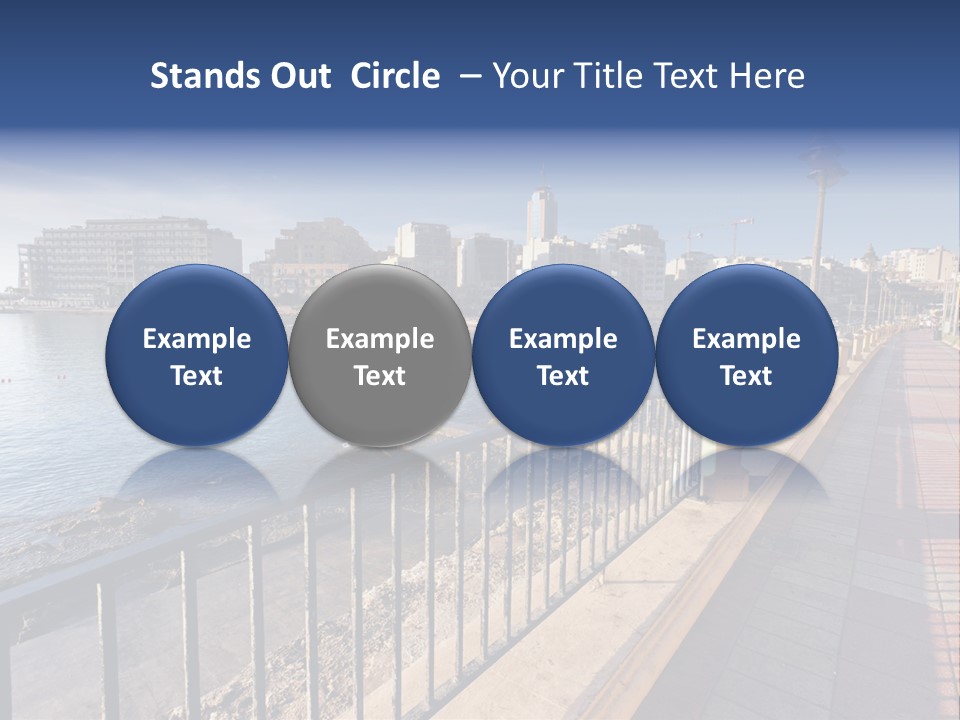 Stands Out Circle – Your Title Text Here

Example Text

Example Text

Example Text

Example Text